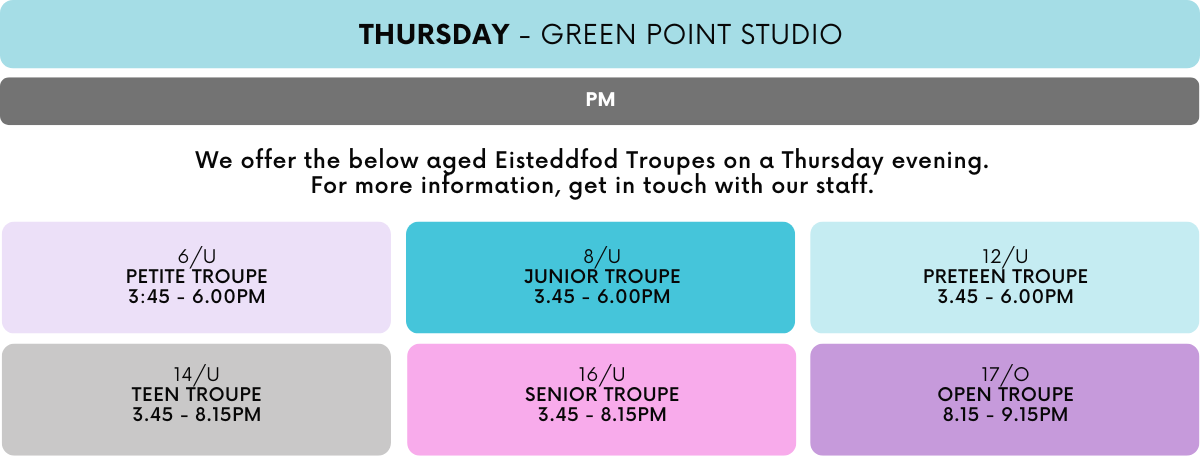 THURSDAY - GREEN POINT STUDIO

PM

We offer the below aged Eisteddfod Troupes on a Thursday evening.
For more information, get in touch with our staff.

6/U
PETITE TROUPE
3:45 - 6.00PM

8/U
JUNIOR TROUPE
3.45 - 6.00PM

12/U
PRETEEN TROUPE
3.45 - 6.00PM

14/U
TEEN TROUPE
3.45 - 8.15PM

16/U
SENIOR TROUPE
3.45 - 8.15PM

17/O
OPEN TROUPE
8.15 - 9.15PM